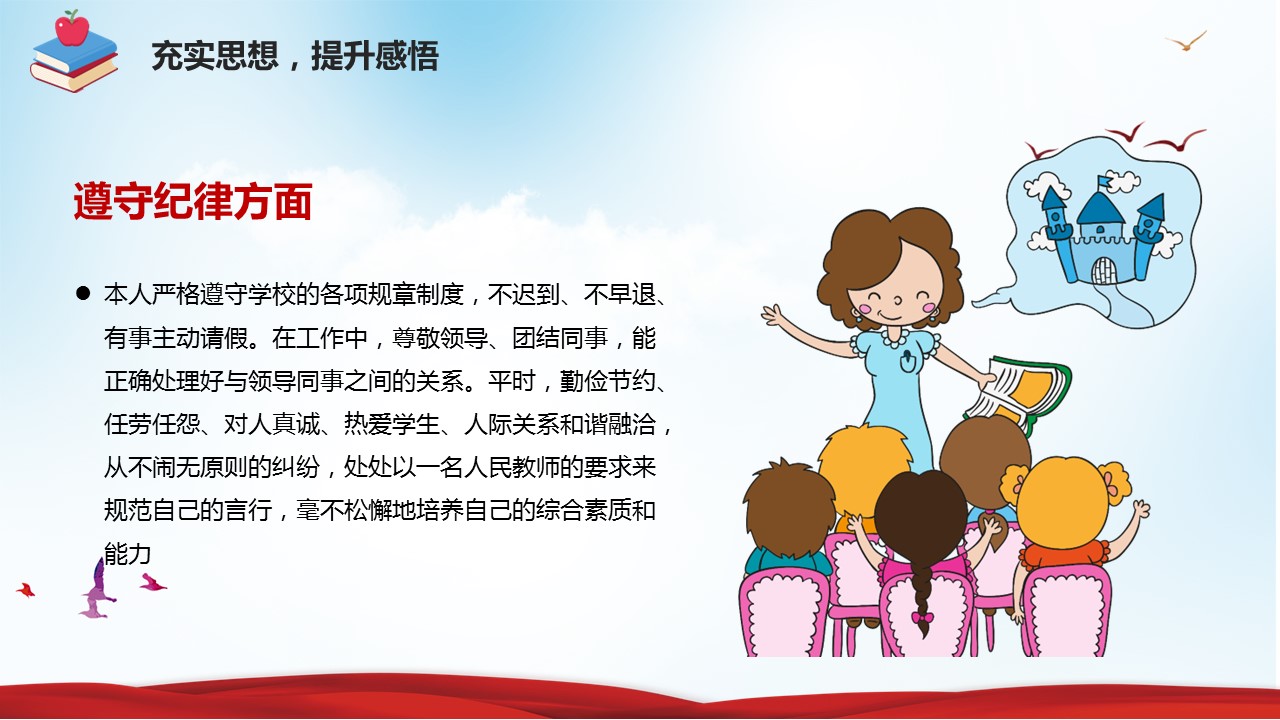 充实思想，提升感悟

遵守纪律方面

● 本人严格遵守学校的各项规章制度，不迟到、不早退、有事主动请假。在工作中，尊敬领导、团结同事，能正确处理好与领导同事之间的关系。平时，勤俭节约、任劳任怨、对人真诚、热爱学生、人际关系和谐融洽，从不闹无原则的纠纷，处处以一名人民教师的要求来规范自己的言行，毫不松懈地培养自己的综合素质和能力